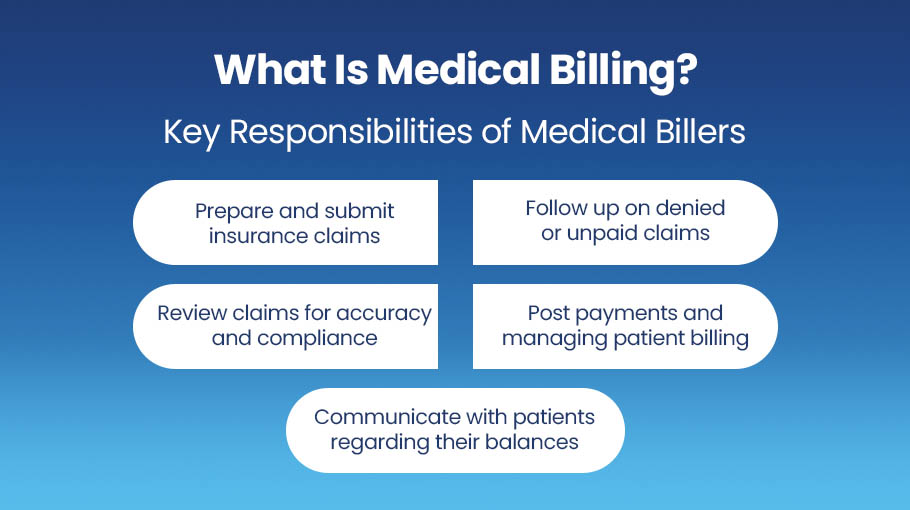 What Is Medical Billing?

Key Responsibilities of Medical Billers

Prepare and submit insurance claims

Follow up on denied or unpaid claims

Review claims for accuracy and compliance

Post payments and managing patient billing

Communicate with patients regarding their balances